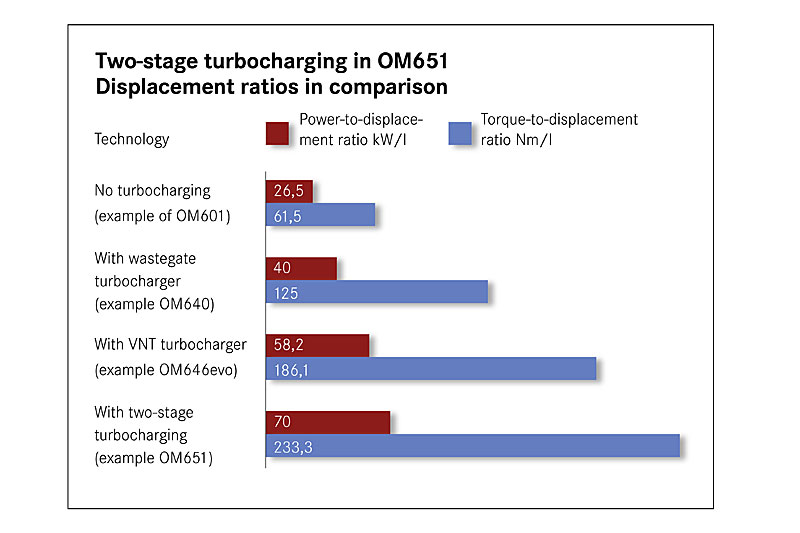 Two-stage turbocharging in OM651
Displacement ratios in comparison

Technology

Power-to-displacement ratio kW/l

Torque-to-displacement ratio Nm/l

No turbocharging (example of OM601)
26,5
61,5

With wastegate turbocharger (example OM640)
40
125

With VNT turbocharger (example OM646evo)
58,2
186,1

With two-stage turbocharging (example OM651)
70
233,3